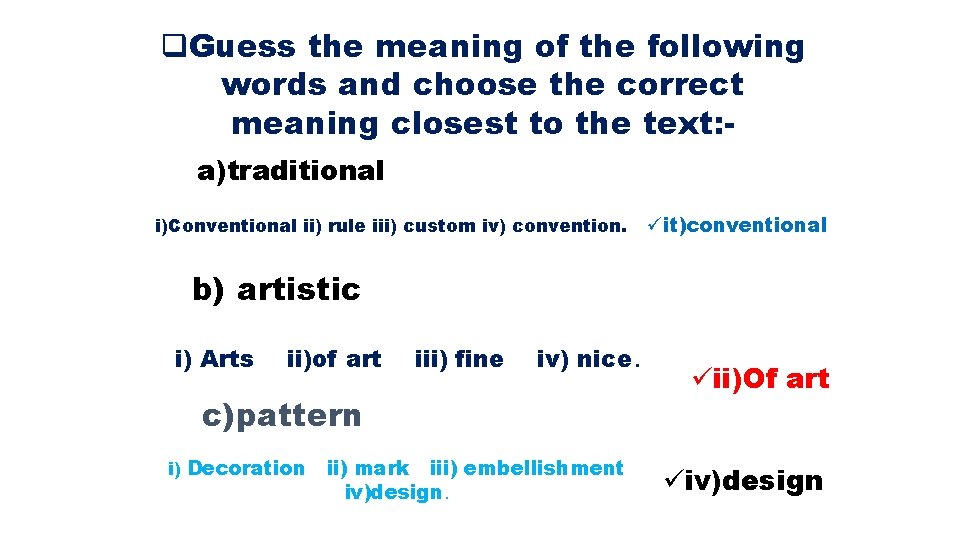 ❑Guess the meaning of the following words and choose the correct meaning closest to the text:-

a)traditional

i)Conventional ii) rule iii) custom iv) convention. ✓it)conventional

b) artistic

i) Arts ii)of art iii) fine iv) nice. ✓ii)Of art

c)pattern

i) Decoration ii) mark iii) embellishment iv)design. ✓iv)design